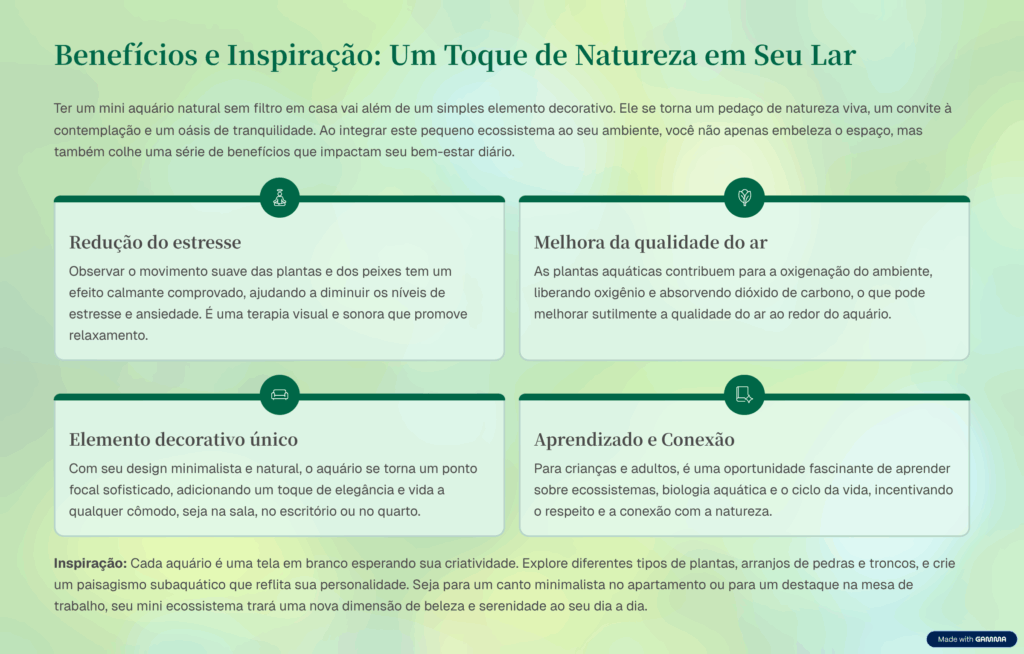 Benefícios e Inspiração: Um Toque de Natureza em Seu Lar

Ter um mini aquário natural sem filtro em casa vai além de um simples elemento decorativo. Ele se torna um pedaço de natureza viva, um convite à contemplação e um oásis de tranquilidade. Ao integrar este pequeno ecossistema ao seu ambiente, você não apenas embeleza o espaço, mas também colhe uma série de benefícios que impactam seu bem-estar diário.

Redução do estresse

Observar o movimento suave das plantas e dos peixes tem um efeito calmante comprovado, ajudando a diminuir os níveis de estresse e ansiedade. É uma terapia visual e sonora que promove relaxamento.

Melhora da qualidade do ar

As plantas aquáticas contribuem para a oxigenação do ambiente, liberando oxigênio e absorvendo dióxido de carbono, o que pode melhorar sutilmente a qualidade do ar ao redor do aquário.

Elemento decorativo único

Com seu design minimalista e natural, o aquário se torna um ponto focal sofisticado, adicionando um toque de elegância e vida a qualquer cômodo, seja na sala, no escritório ou no quarto.

Aprendizado e Conexão

Para crianças e adultos, é uma oportunidade fascinante de aprender sobre ecossistemas, biologia aquática e o ciclo da vida, incentivando o respeito e a conexão com a natureza.

Inspiração: Cada aquário é uma tela em branco esperando sua criatividade. Explore diferentes tipos de plantas, arranjos de pedras e troncos, e crie um paisagismo subaquático que reflita sua personalidade. Seja para um canto minimalista no apartamento ou para um destaque na mesa de trabalho, seu mini ecossistema trará uma nova dimensão de beleza e serenidade ao seu dia a dia.

Made with GAMMA